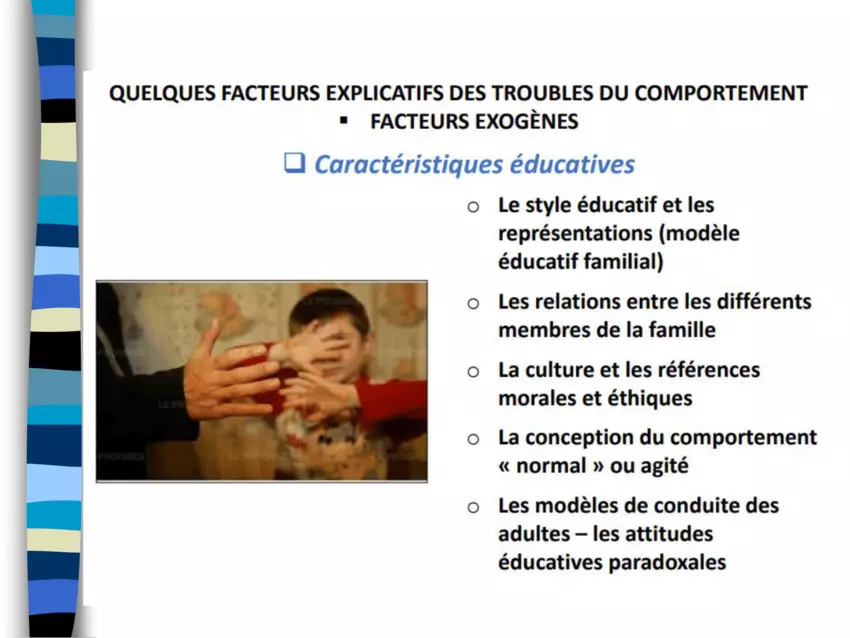 QUELQUES FACTEURS EXPLICATIFS DES TROUBLES DU COMPORTEMENT

▪ FACTEURS EXOGÈNES

❑ Caractéristiques éducatives

○ Le style éducatif et les représentations (modèle éducatif familial)

○ Les relations entre les différents membres de la famille

○ La culture et les références morales et éthiques

○ La conception du comportement « normal » ou agité

○ Les modèles de conduite des adultes – les attitudes éducatives paradoxales